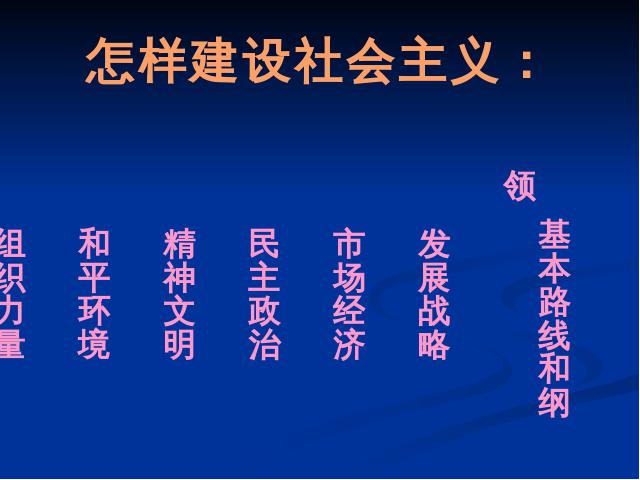 怎样建设社会主义：

基本路线和纲领

发展战略

市场经济

民主政治

精神文明

和平环境

组织力量